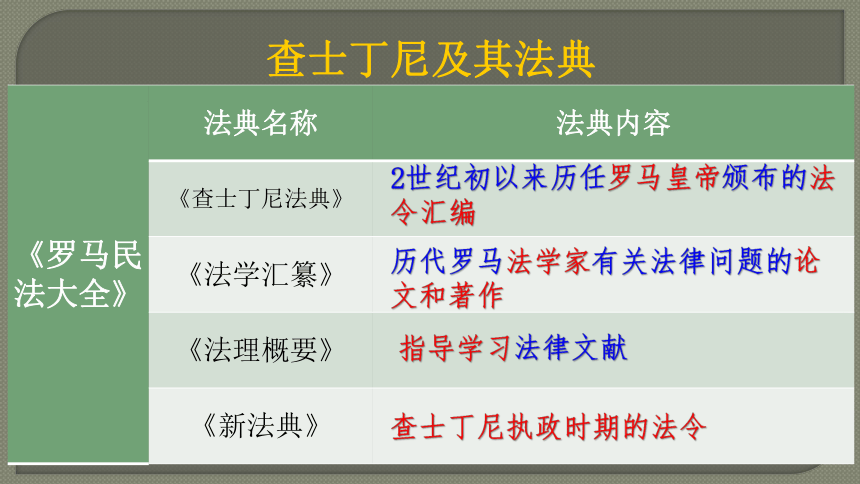 查士丁尼及其法典

|  | 法典名称 | 法典内容 |
|---|---|---|
| 《罗马民法大全》 | 《查士丁尼法典》 | 2世纪初以来历任罗马皇帝颁布的法令汇编 |
|  | 《法学汇纂》 | 历代罗马法学家有关法律问题的论文和著作 |
|  | 《法理概要》 | 指导学习法律文献 |
|  | 《新法典》 | 查士丁尼执政时期的法令 |